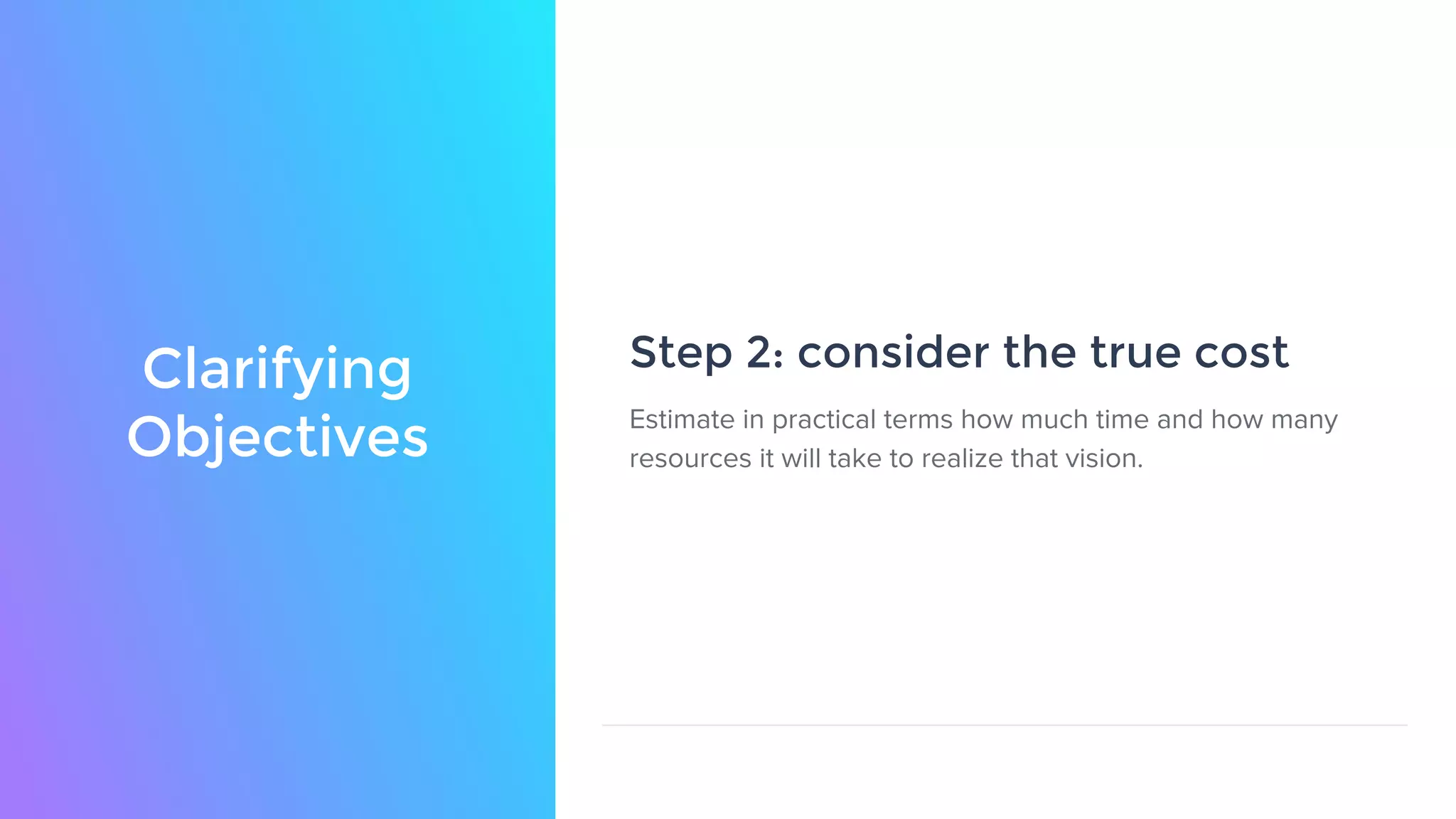 Clarifying Objectives

Step 2: consider the true cost

Estimate in practical terms how much time and how many resources it will take to realize that vision.